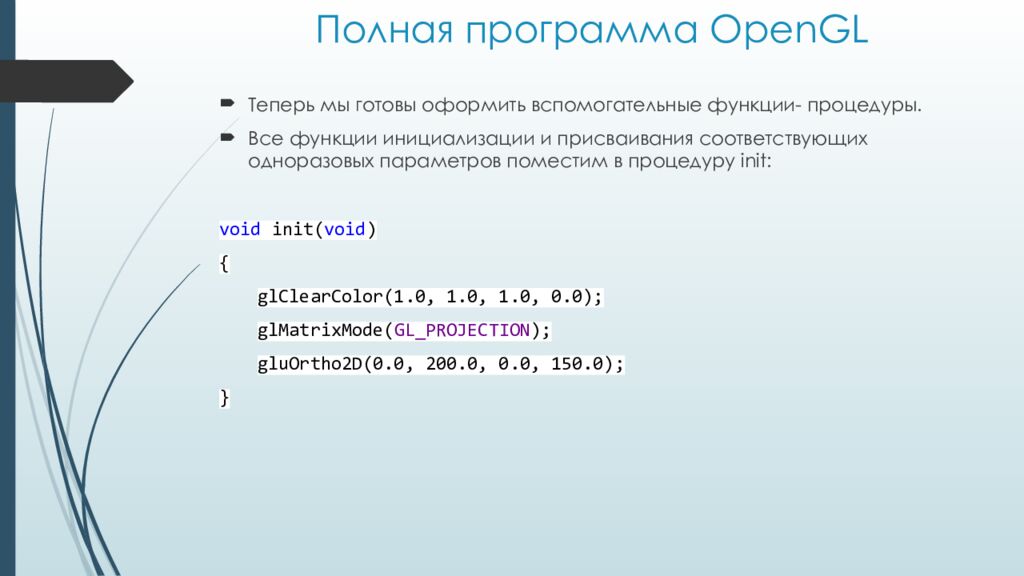 Полная программа OpenGL

Теперь мы готовы оформить вспомогательные функции- процедуры.

Все функции инициализации и присваивания соответствующих одноразовых параметров поместим в процедуру init:

void init(void)
{
glClearColor(1.0, 1.0, 1.0, 0.0);
glMatrixMode(GL_PROJECTION);
gluOrtho2D(0.0, 200.0, 0.0, 150.0);
}